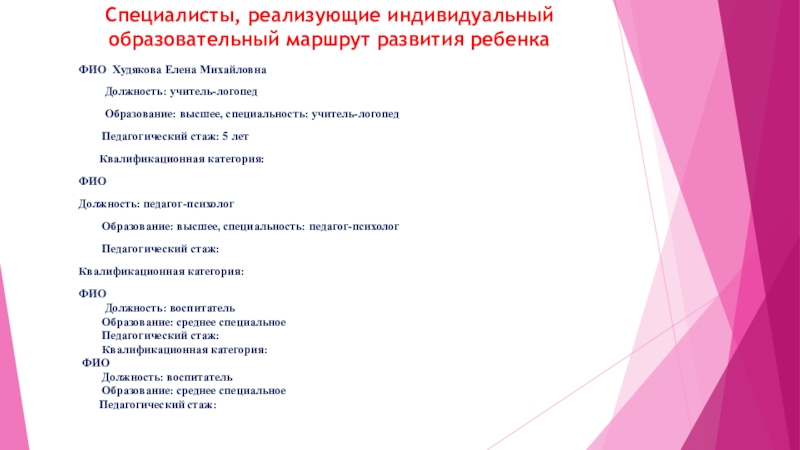 Специалисты, реализующие индивидуальный образовательный маршрут развития ребенка

ФИО Худякова Елена Михайловна

Должность: учитель-логопед

Образование: высшее, специальность: учитель-логопед

Педагогический стаж: 5 лет

Квалификационная категория:

ФИО

Должность: педагог-психолог

Образование: высшее, специальность: педагог-психолог

Педагогический стаж:

Квалификационная категория:

ФИО
Должность: воспитатель
Образование: среднее специальное
Педагогический стаж:
Квалификационная категория:
ФИО
Должность: воспитатель
Образование: среднее специальное
Педагогический стаж: